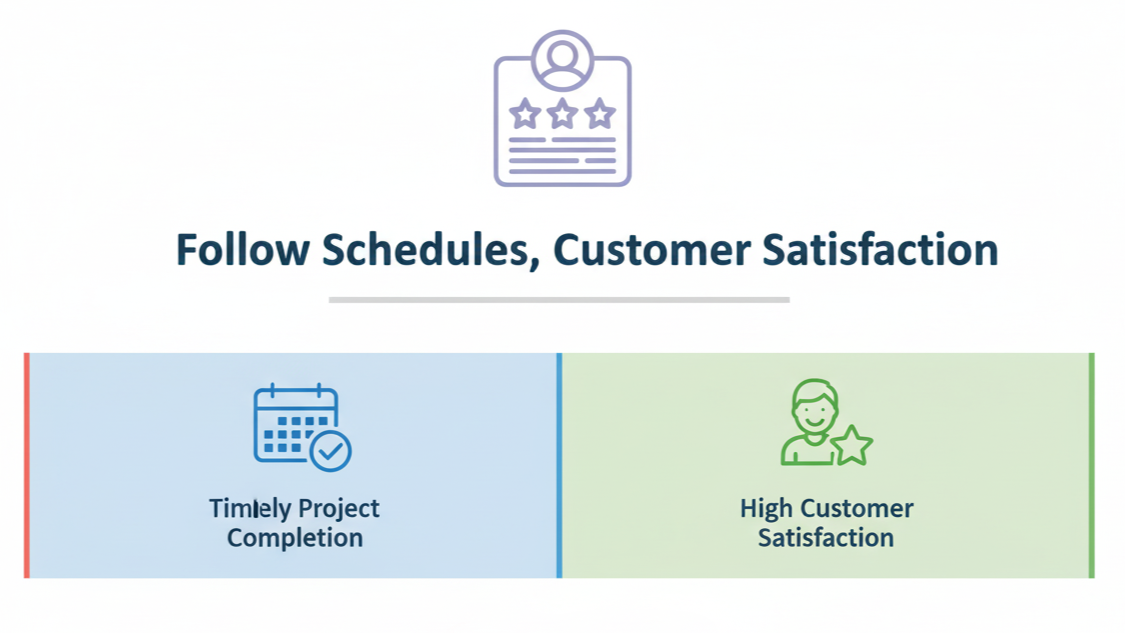 Follow Schedules, Customer Satisfaction

Timely Project Completion

High Customer Satisfaction